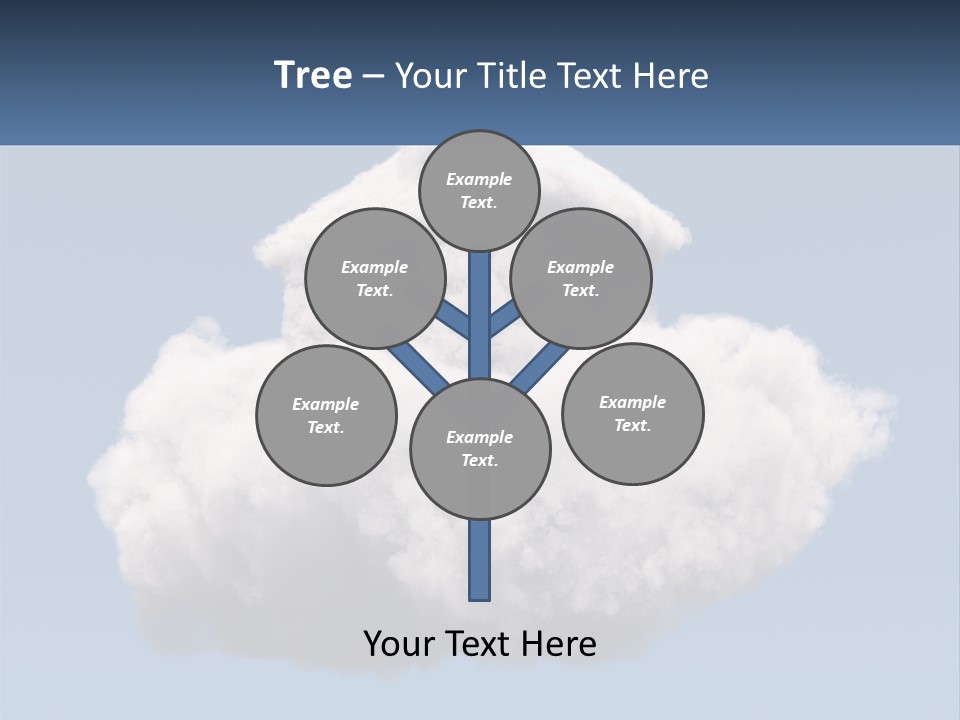 Tree – Your Title Text Here

Example Text.

Example Text.

Example Text.

Example Text.

Example Text.

Example Text.

Your Text Here